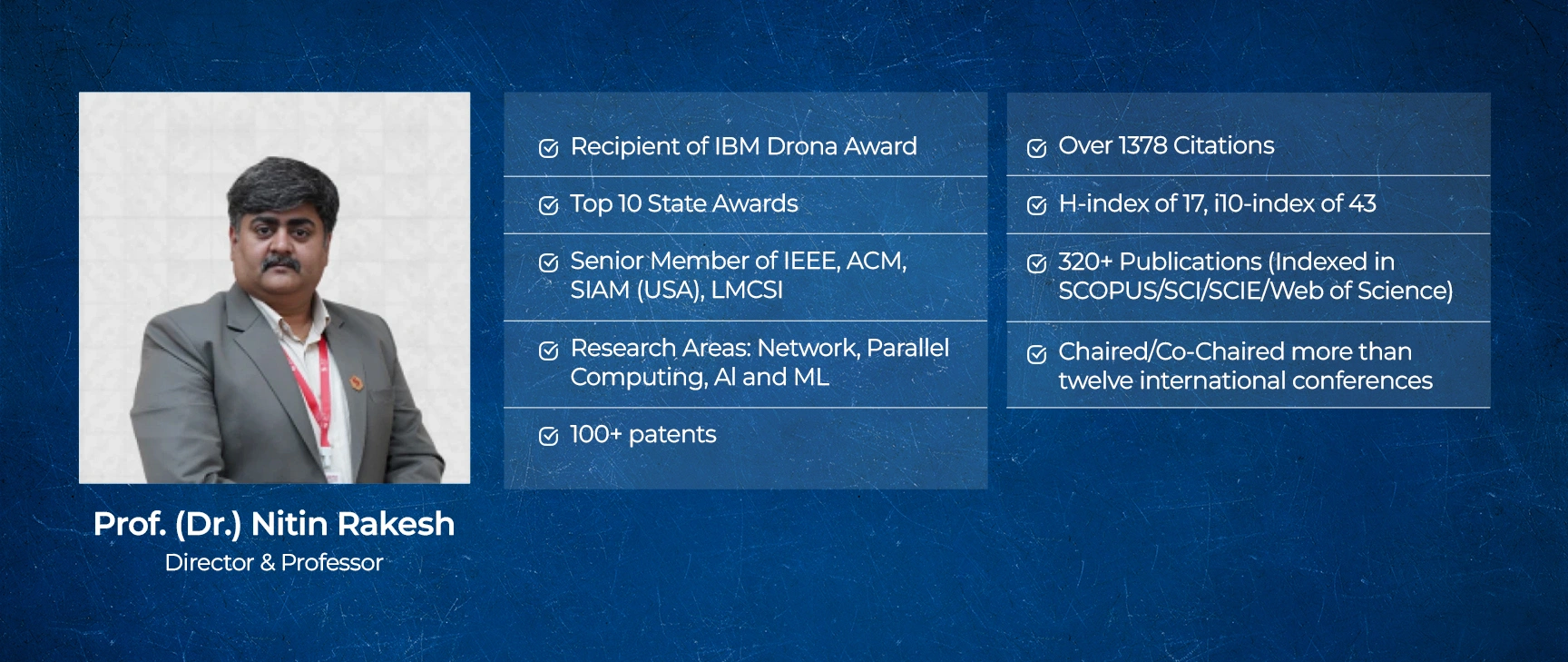 Prof. (Dr.) Nitin Rakesh
Director & Professor

Recipient of IBM Drona Award

Top 10 State Awards

Senior Member of IEEE, ACM, SIAM (USA), LMCSI

Research Areas: Network, Parallel Computing, AI and ML

100+ patents

Over 1378 Citations

H-index of 17, i10-index of 43

320+ Publications (Indexed in SCOPUS/SCI/SCIE/Web of Science)

Chaired/Co-Chaired more than twelve international conferences